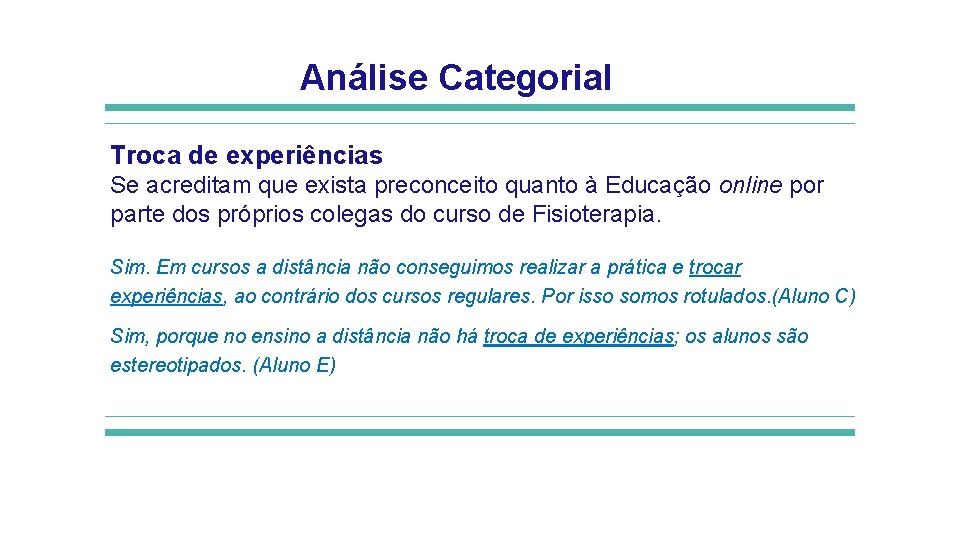 Análise Categorial

Troca de experiências
Se acreditam que exista preconceito quanto à Educação online por parte dos próprios colegas do curso de Fisioterapia.

Sim. Em cursos a distância não conseguimos realizar a prática e trocar experiências, ao contrário dos cursos regulares. Por isso somos rotulados.(Aluno C)

Sim, porque no ensino a distância não há troca de experiências; os alunos são estereotipados. (Aluno E)